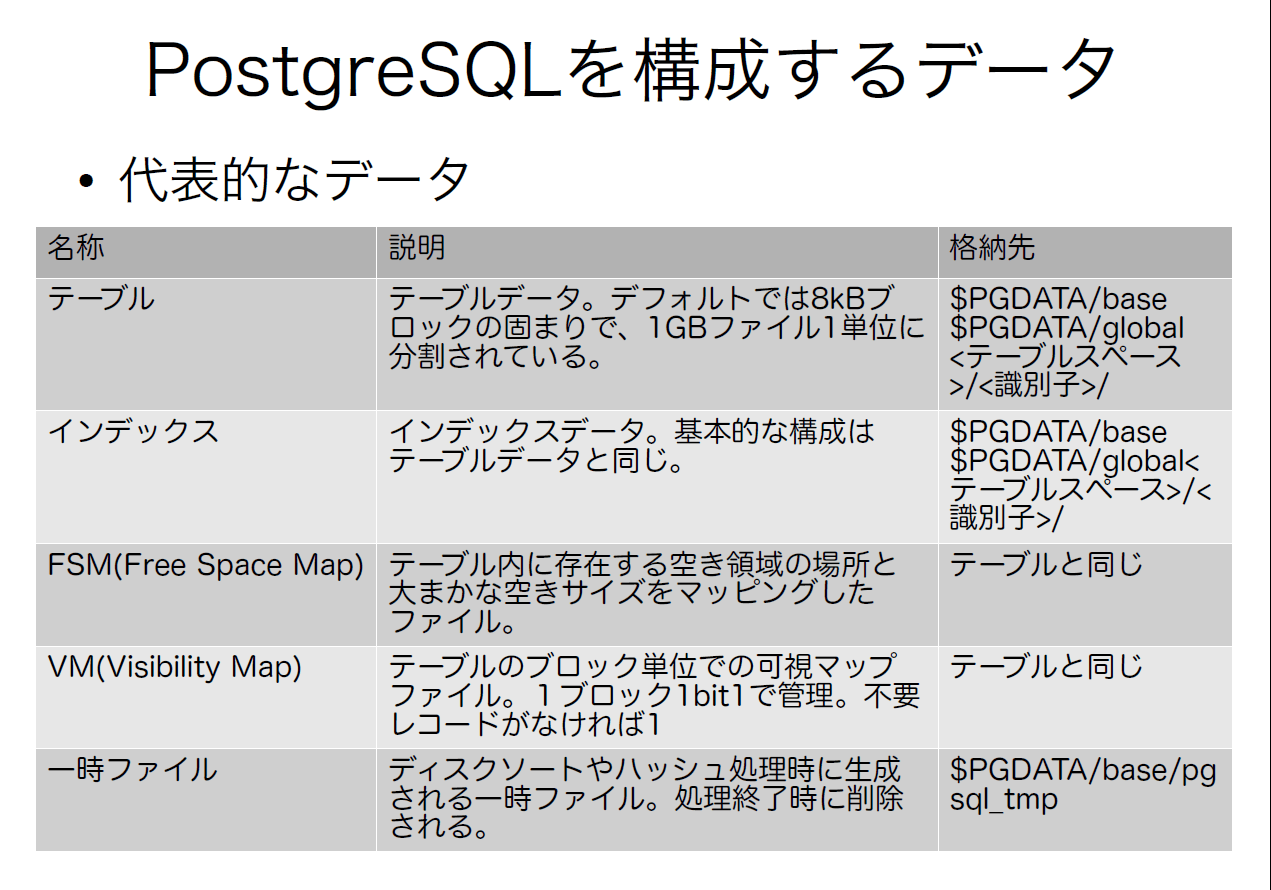 PostgreSQLを構成するデータ

• 代表的なデータ

| 名称 | 説明 | 格納先 |
|---|---|---|
| テーブル | テーブルデータ。デフォルトでは8kBブロックの固まりで、1GBファイル1単位に分割されている。 | \$PGDATA/base \$PGDATA/global <テーブルスペース>/<識別子>/ |
| インデックス | インデックスデータ。基本的な構成はテーブルデータと同じ。 | \$PGDATA/base \$PGDATA/global<テーブルスペース>/<識別子>/ |
| FSM(Free Space Map) | テーブル内に存在する空き領域の場所と大まかな空きサイズをマッピングしたファイル。 | テーブルと同じ |
| VM(Visibility Map) | テーブルのブロック単位での可視マップファイル。１ブロック1bit1で管理。不要レコードがなければ1 | テーブルと同じ |
| 一時ファイル | ディスクソートやハッシュ処理時に生成される一時ファイル。処理終了時に削除される。 | \$PGDATA/base/pgsql_tmp |